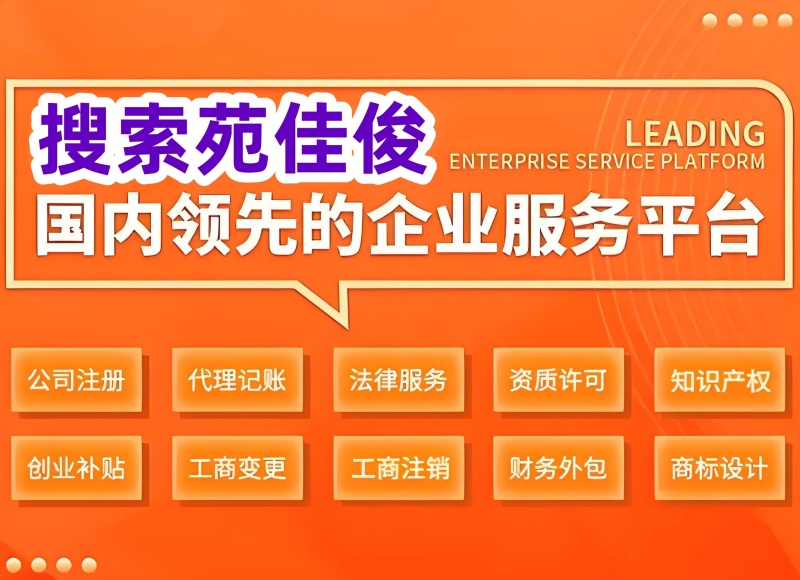 搜索苑佳俊

LEADING
ENTERPRISE SERVICE PLATFORM

国内领先的企业服务平台

公司注册 代理记账 法律服务 资质许可 知识产权

创业补贴 工商变更 工商注销 财务外包 商标设计